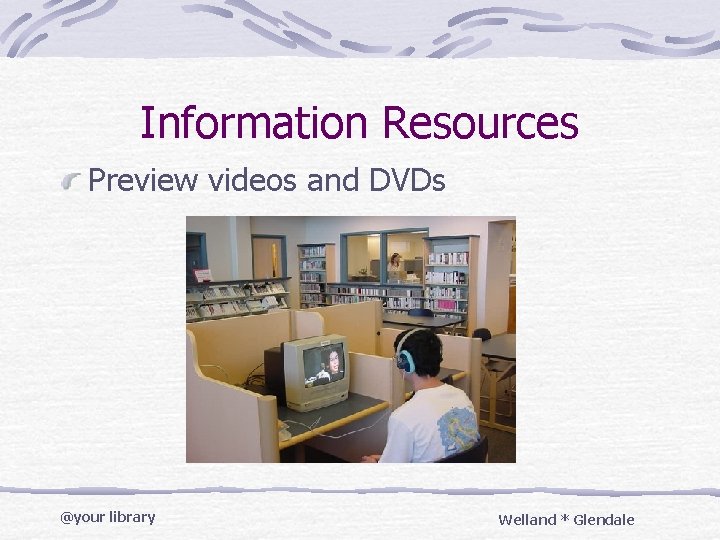 Information Resources

Preview videos and DVDs

@your library

Welland * Glendale